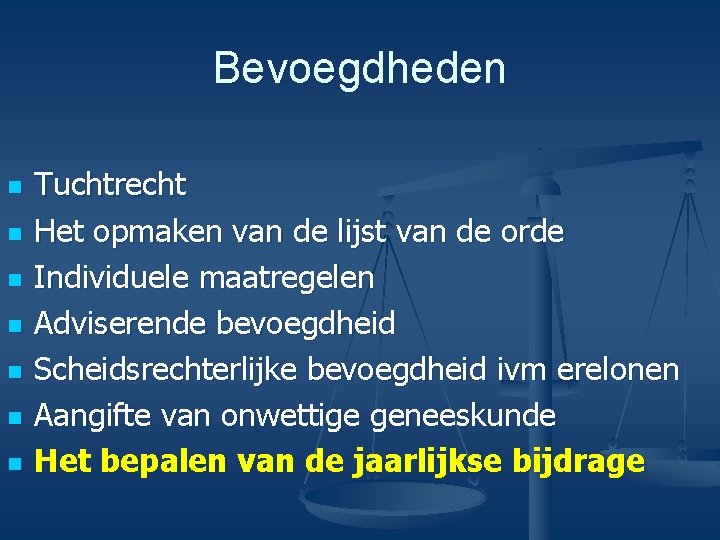 Bevoegdheden

- Tuchtrecht
- Het opmaken van de lijst van de orde
- Individuele maatregelen
- Adviserende bevoegdheid
- Scheidsrechterlijke bevoegdheid ivm erelonen
- Aangifte van onwettige geneeskunde
- Het bepalen van de jaarlijkse bijdrage